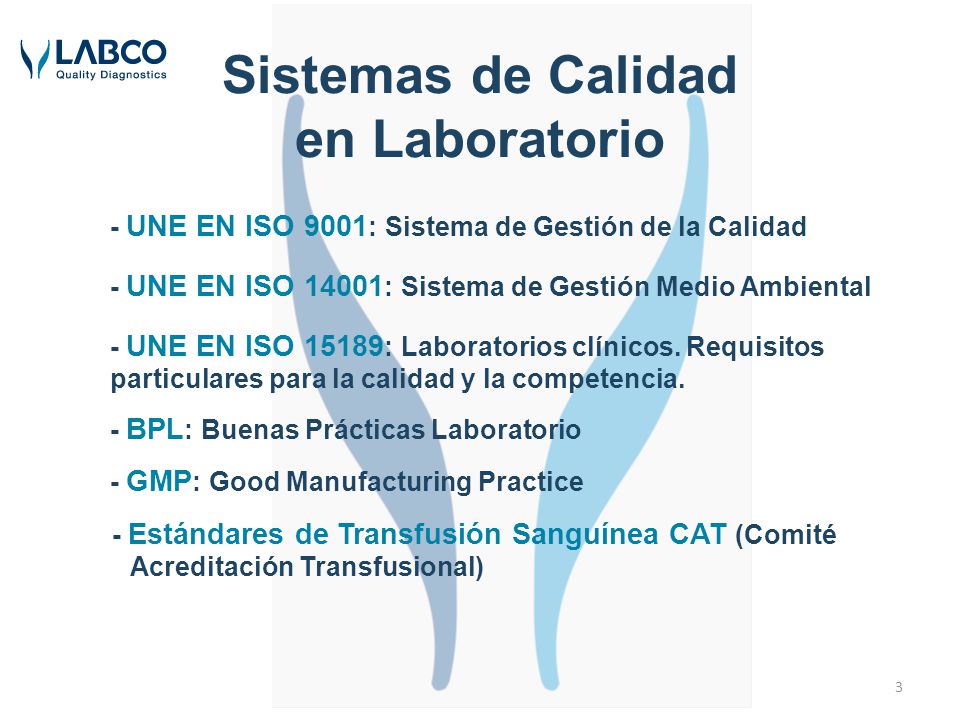 LABCO
Quality Diagnostics

Sistemas de Calidad en Laboratorio

- UNE EN ISO 9001: Sistema de Gestión de la Calidad

- UNE EN ISO 14001: Sistema de Gestión Medio Ambiental

- UNE EN ISO 15189: Laboratorios clínicos. Requisitos particulares para la calidad y la competencia.

- BPL: Buenas Prácticas Laboratorio

- GMP: Good Manufacturing Practice

- Estándares de Transfusión Sanguínea CAT (Comité Acreditación Transfusional)

3